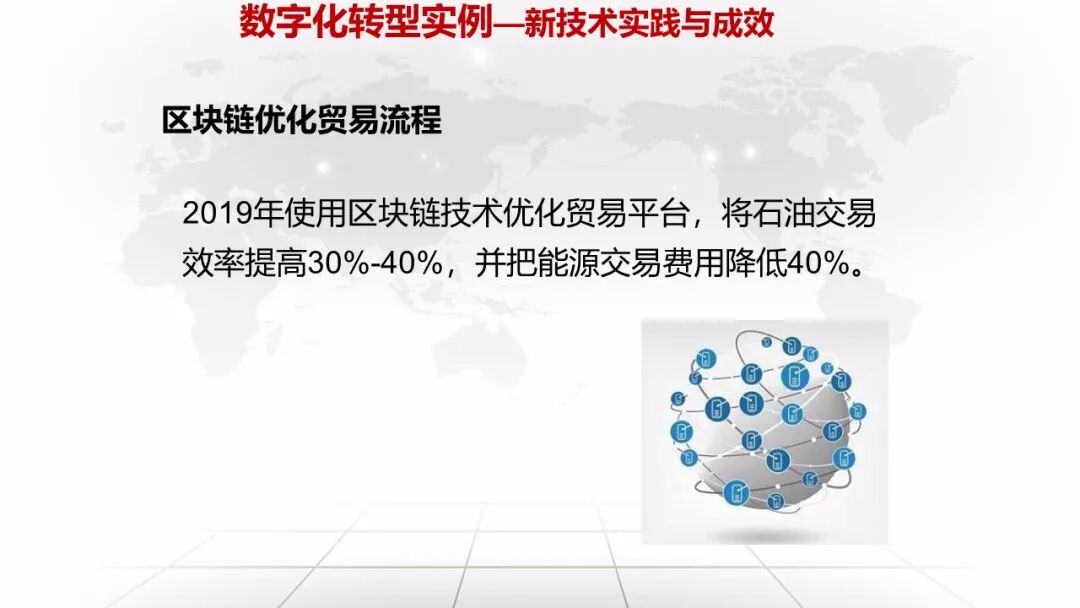 数字化转型实例—新技术实践与成效

区块链优化贸易流程

2019年使用区块链技术优化贸易平台，将石油交易效率提高30%-40%，并把能源交易费用降低40%。